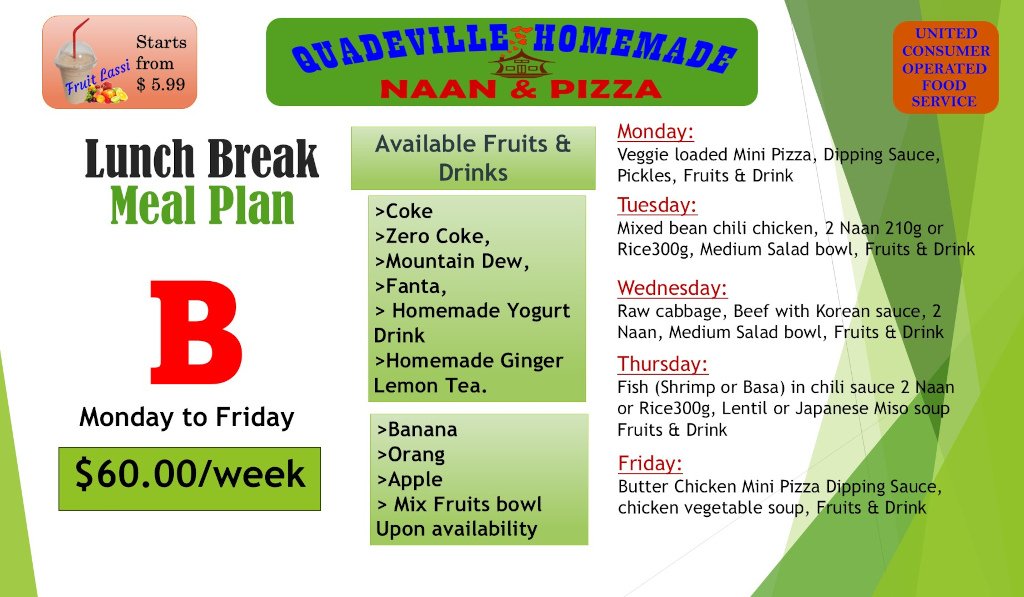 Fruit Lassi
Starts from $ 5.99

QUADEVILLE HOMEMADE
NAAN & PIZZA

UNITED CONSUMER OPERATED FOOD SERVICE

Lunch Break
Meal Plan

B

Monday to Friday

$60.00/week

Available Fruits & Drinks

>Coke
>Zero Coke,
>Mountain Dew,
>Fanta,
> Homemade Yogurt Drink
>Homemade Ginger Lemon Tea.

>Banana
>Orang
>Apple
> Mix Fruits bowl
Upon availability

Monday:
Veggie loaded Mini Pizza, Dipping Sauce, Pickles, Fruits & Drink

Tuesday:
Mixed bean chili chicken, 2 Naan 210g or Rice300g, Medium Salad bowl, Fruits & Drink

Wednesday:
Raw cabbage, Beef with Korean sauce, 2 Naan, Medium Salad bowl, Fruits & Drink

Thursday:
Fish (Shrimp or Basa) in chili sauce 2 Naan or Rice300g, Lentil or Japanese Miso soup Fruits & Drink

Friday:
Butter Chicken Mini Pizza Dipping Sauce, chicken vegetable soup, Fruits & Drink